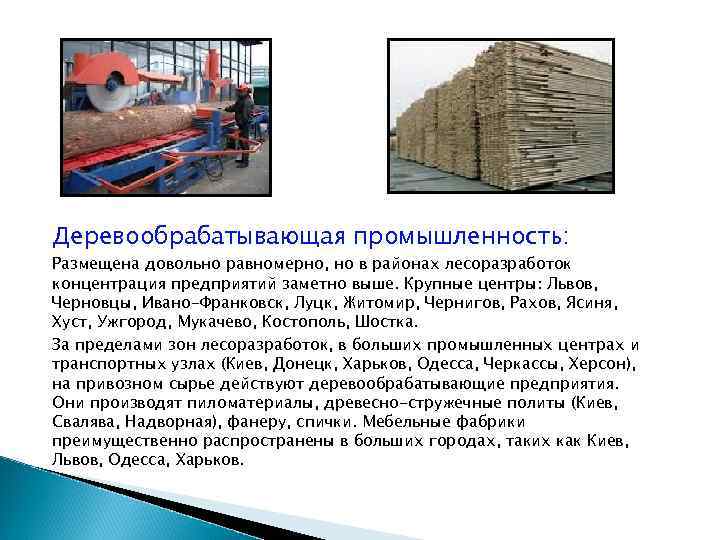 Деревообрабатывающая промышленность:

Размещена довольно равномерно, но в районах лесоразработок концентрация предприятий заметно выше. Крупные центры: Львов, Черновцы, Ивано-Франковск, Луцк, Житомир, Чернигов, Рахов, Ясиня, Хуст, Ужгород, Мукачево, Костополь, Шостка.

За пределами зон лесоразработок, в больших промышленных центрах и транспортных узлах (Киев, Донецк, Харьков, Одесса, Черкассы, Херсон), на привозном сырье действуют деревообрабатывающие предприятия. Они производят пиломатериалы, древесно-стружечные политы (Киев, Свалява, Надворная), фанеру, спички. Мебельные фабрики преимущественно распространены в больших городах, таких как Киев, Львов, Одесса, Харьков.